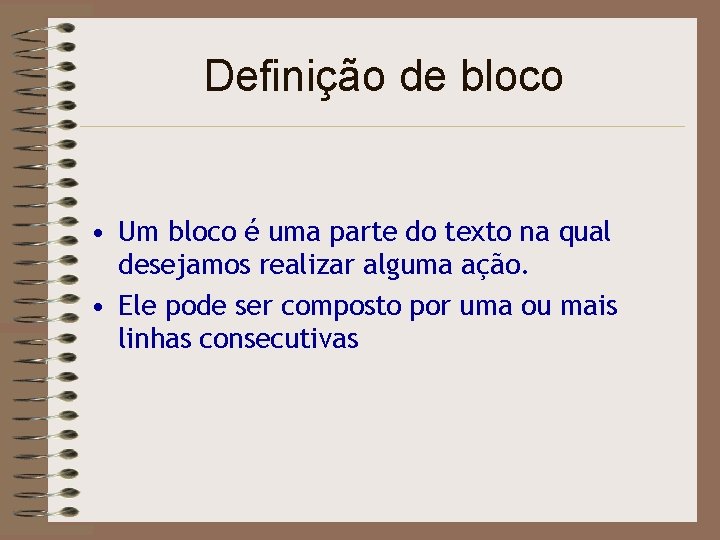 Definição de bloco

• Um bloco é uma parte do texto na qual desejamos realizar alguma ação.
• Ele pode ser composto por uma ou mais linhas consecutivas